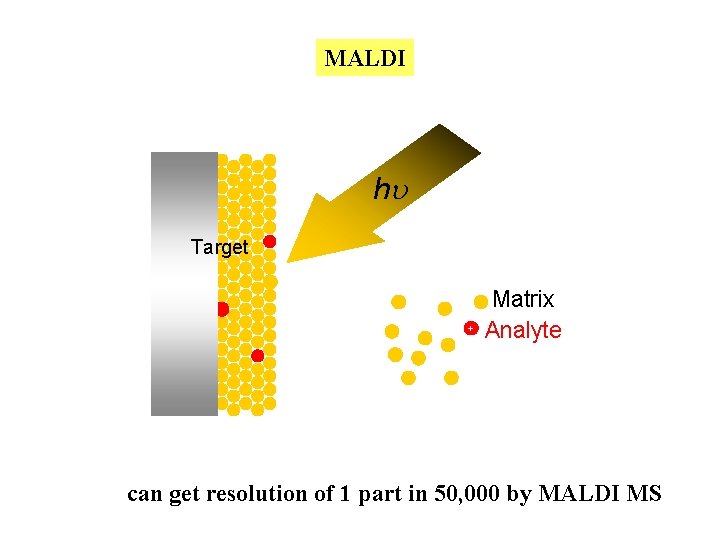 MALDI

$h\upsilon$

Target

Matrix

+ Analyte

can get resolution of 1 part in 50,000 by MALDI MS